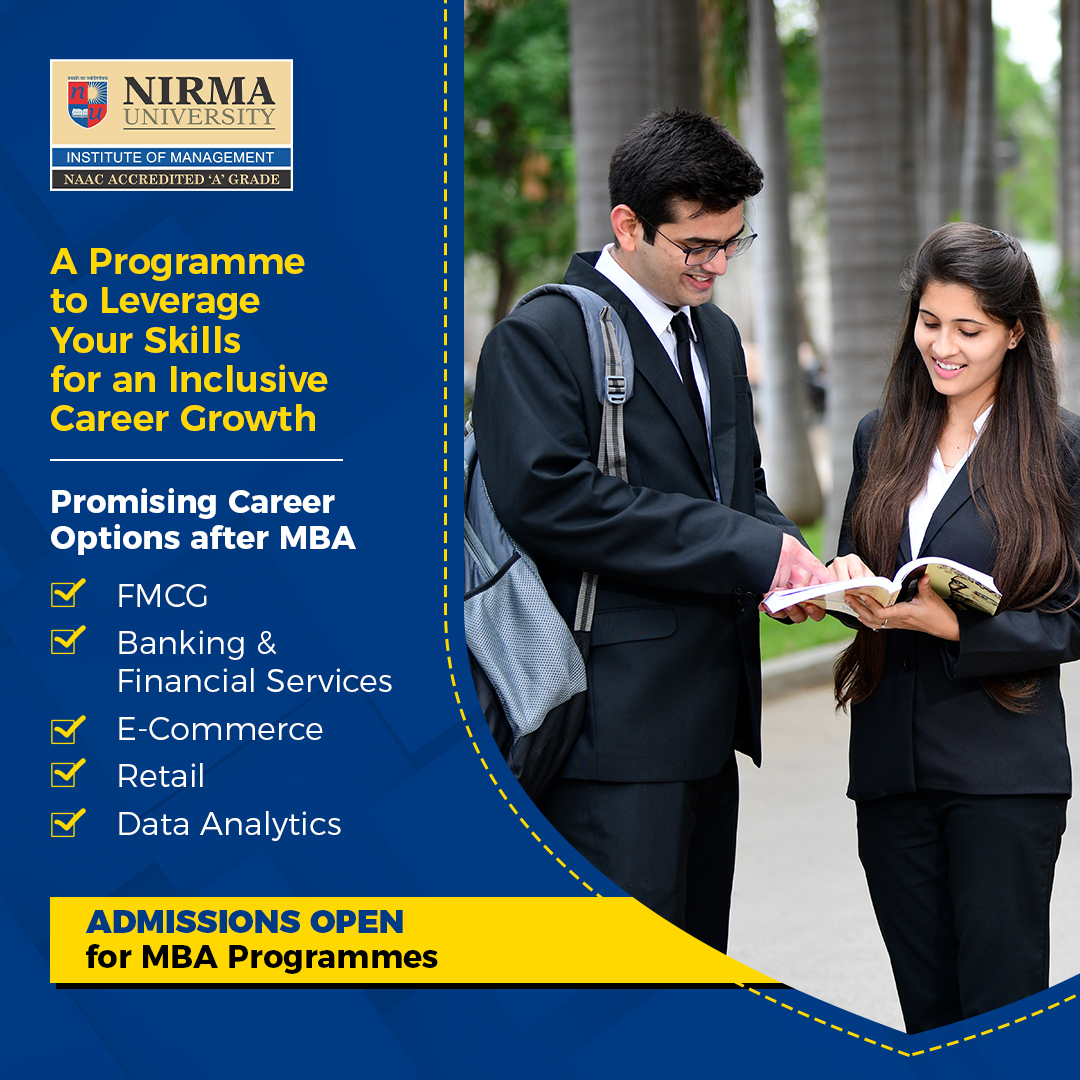 NIRMA UNIVERSITY
INSTITUTE OF MANAGEMENT
NAAC ACCREDITED 'A' GRADE

A Programme to Leverage Your Skills for an Inclusive Career Growth

Promising Career Options after MBA

FMCG
Banking & Financial Services
E-Commerce
Retail
Data Analytics

ADMISSIONS OPEN
for MBA Programmes